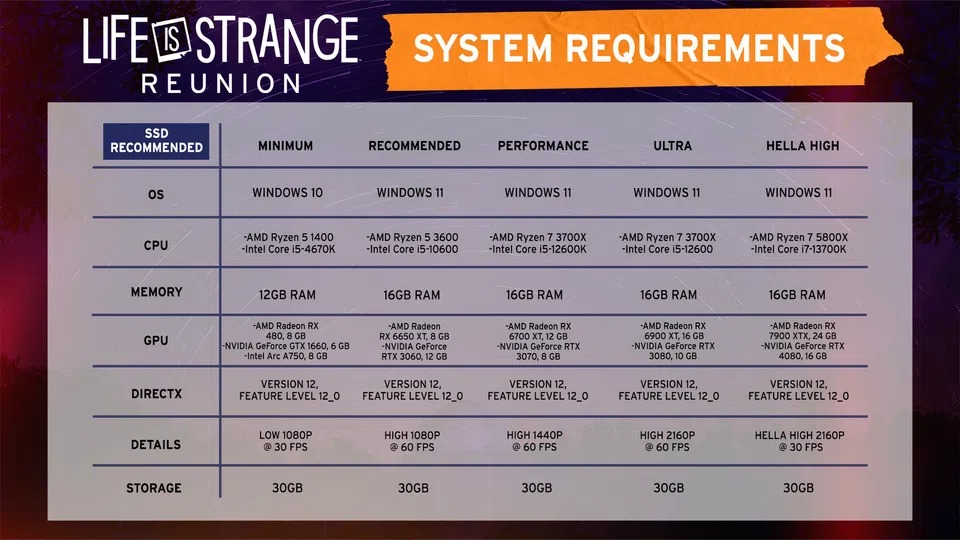 LIFE IS STRANGE
REUNION

SYSTEM REQUIREMENTS

| SSD RECOMMENDED | MINIMUM | RECOMMENDED | PERFORMANCE | ULTRA | HELLA HIGH |
|---|---|---|---|---|---|
| OS | WINDOWS 10 | WINDOWS 11 | WINDOWS 11 | WINDOWS 11 | WINDOWS 11 |
| CPU | -AMD Ryzen 5 1400 -Intel Core i5-4670K | -AMD Ryzen 5 3600 -Intel Core i5-10600 | -AMD Ryzen 7 3700X -Intel Core i5-12600K | -AMD Ryzen 7 3700X -Intel Core i5-12600 | -AMD Ryzen 7 5800X -Intel Core i7-13700K |
| MEMORY | 12GB RAM | 16GB RAM | 16GB RAM | 16GB RAM | 16GB RAM |
| GPU | -AMD Radeon RX 480, 8 GB -NVIDIA GeForce GTX 1660, 6 GB -Intel Arc A750, 8 GB | -AMD Radeon RX 6650 XT, 8 GB -NVIDIA GeForce RTX 3060, 12 GB | -AMD Radeon RX 6700 XT, 12 GB -NVIDIA GeForce RTX 3070, 8 GB | -AMD Radeon RX 6900 XT, 16 GB -NVIDIA GeForce RTX 3080, 10 GB | -AMD Radeon RX 7900 XTX, 24 GB -NVIDIA GeForce RTX 4080, 16 GB |
| DIRECTX | VERSION 12, FEATURE LEVEL 12_0 | VERSION 12, FEATURE LEVEL 12_0 | VERSION 12, FEATURE LEVEL 12_0 | VERSION 12, FEATURE LEVEL 12_0 | VERSION 12, FEATURE LEVEL 12_0 |
| DETAILS | LOW 1080P @ 30 FPS | HIGH 1080P @ 60 FPS | HIGH 1440P @ 60 FPS | HIGH 2160P @ 60 FPS | HELLA HIGH 2160P @ 30 FPS |
| STORAGE | 30GB | 30GB | 30GB | 30GB | 30GB |